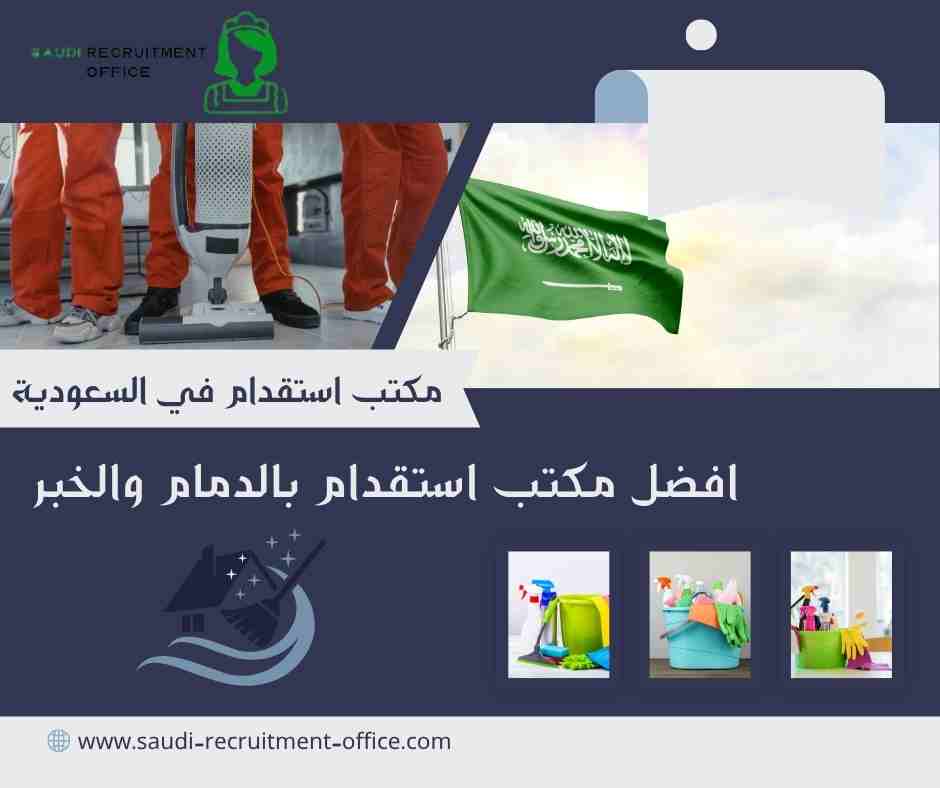 SAUDI RECRUITMENT OFFICE

لا إله إلا الله محمد رسول الله

مكتب استقدام في السعودية

افضل مكتب استقدام بالدمام والخبر

www.saudi-recruitment-office.com